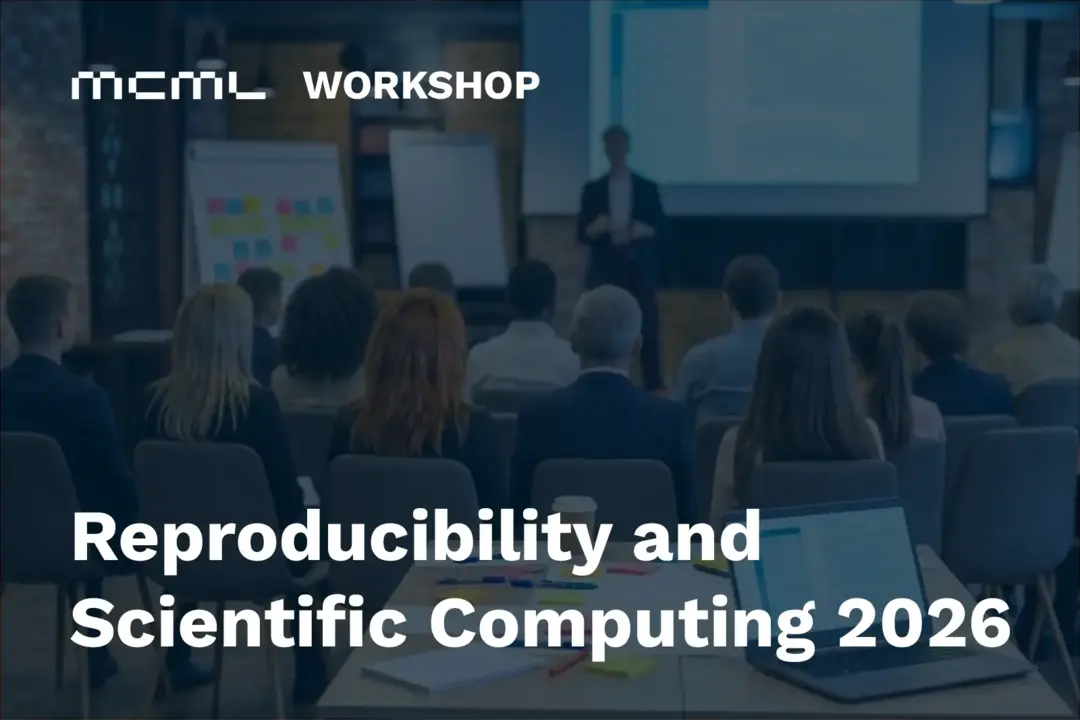 mcml WORKSHOP

Reproducibility and Scientific Computing 2026